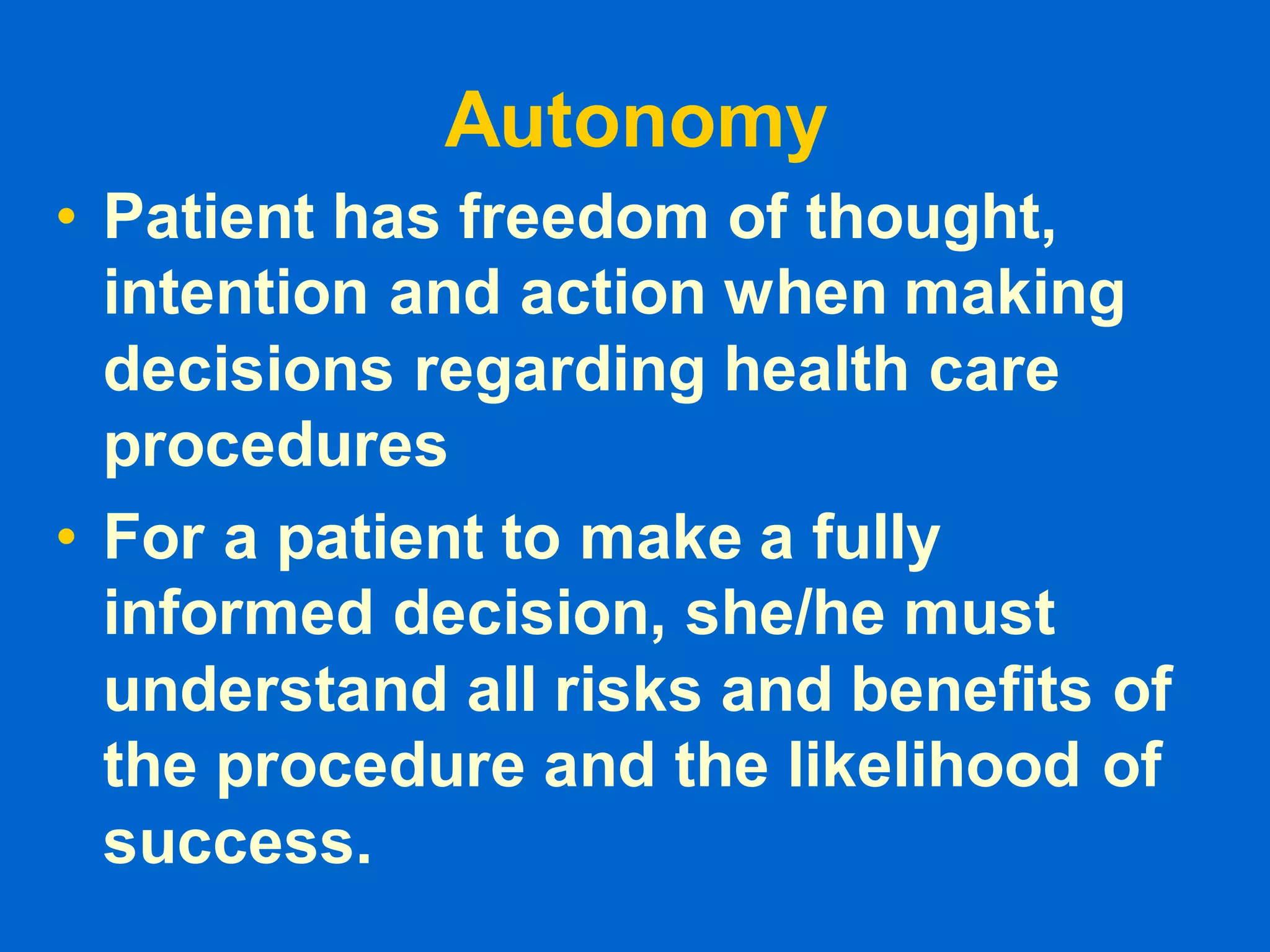 Autonomy

• Patient has freedom of thought, intention and action when making decisions regarding health care procedures

• For a patient to make a fully informed decision, she/he must understand all risks and benefits of the procedure and the likelihood of success.